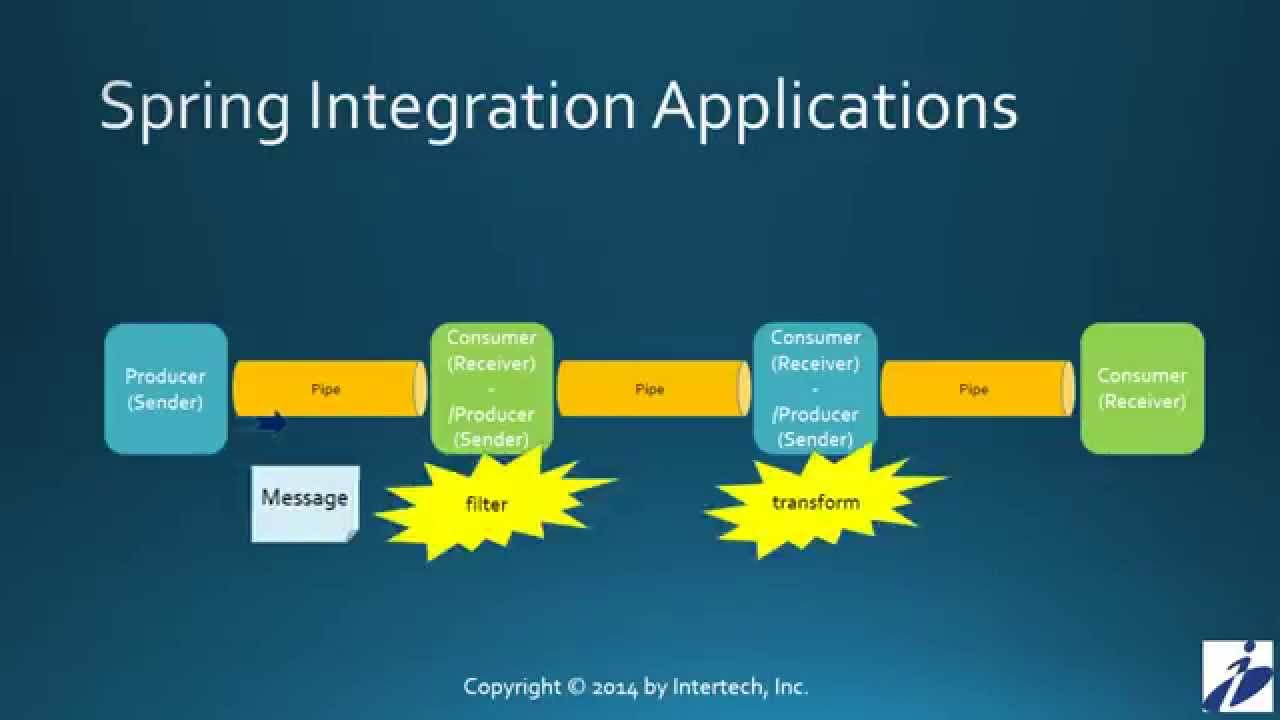 Spring Integration Applications

Producer (Sender)

Pipe

Consumer (Receiver) - /Producer (Sender)

Pipe

Consumer (Receiver) - /Producer (Sender)

Pipe

Consumer (Receiver)

Message

filter

transform

Copyright © 2014 by Intertech, Inc.